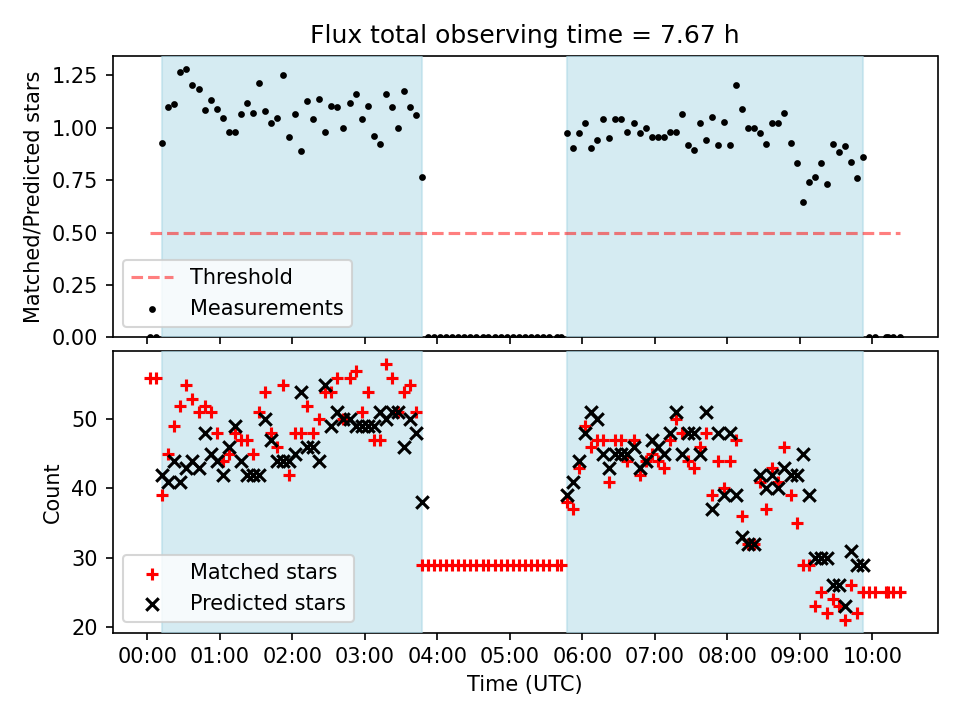 Flux total observing time = 7.67 h

Matched/Predicted stars

1.25
1.00
0.75
0.50
0.25
0.00

Threshold
Measurements

Count

50
40
30
20

Matched stars
Predicted stars

00:00 01:00 02:00 03:00 04:00 05:00 06:00 07:00 08:00 09:00 10:00

Time (UTC)